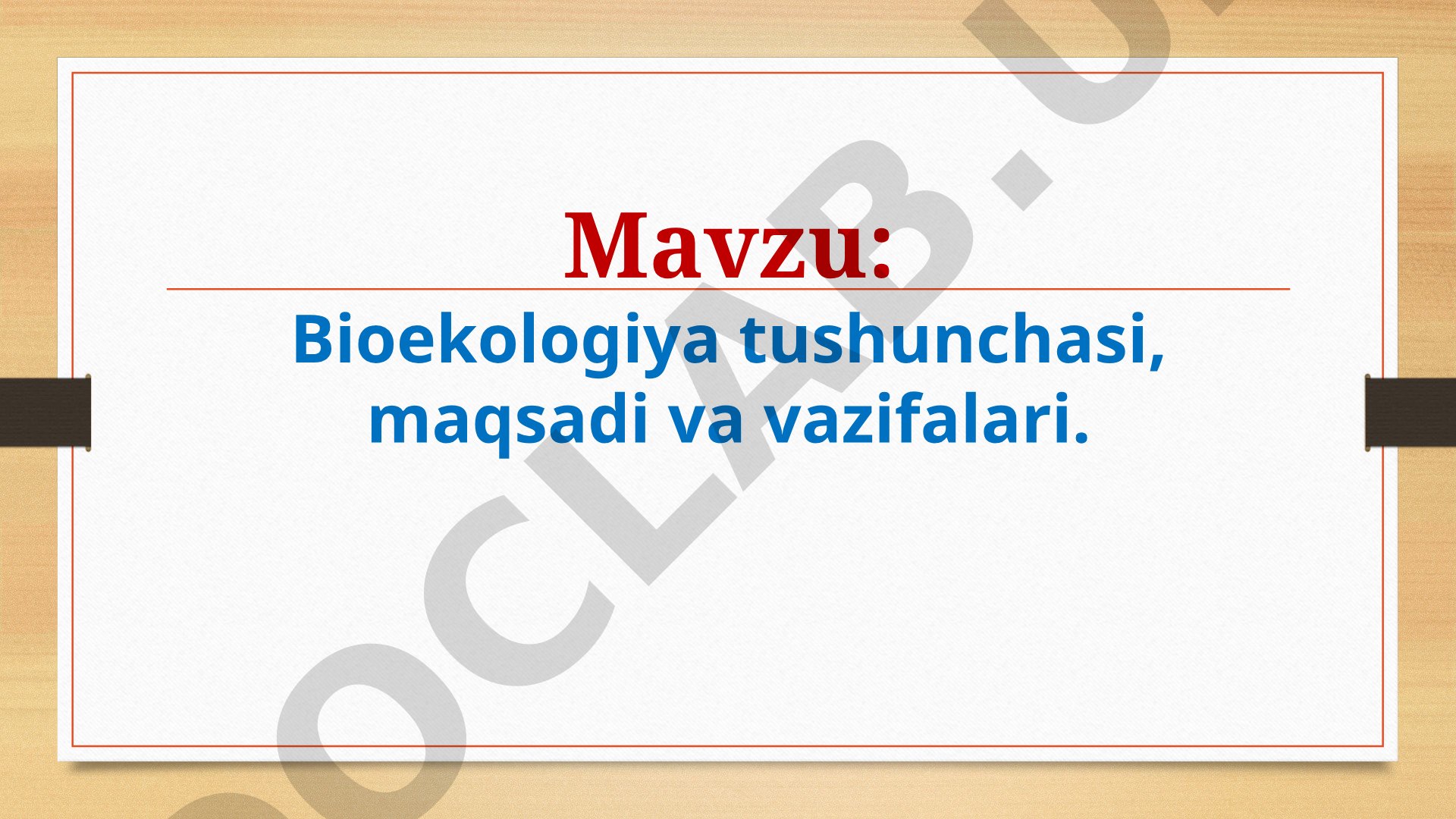 Mavzu:

Bioekologiya tushunchasi, maqsadi va vazifalari.

OCLAB.U